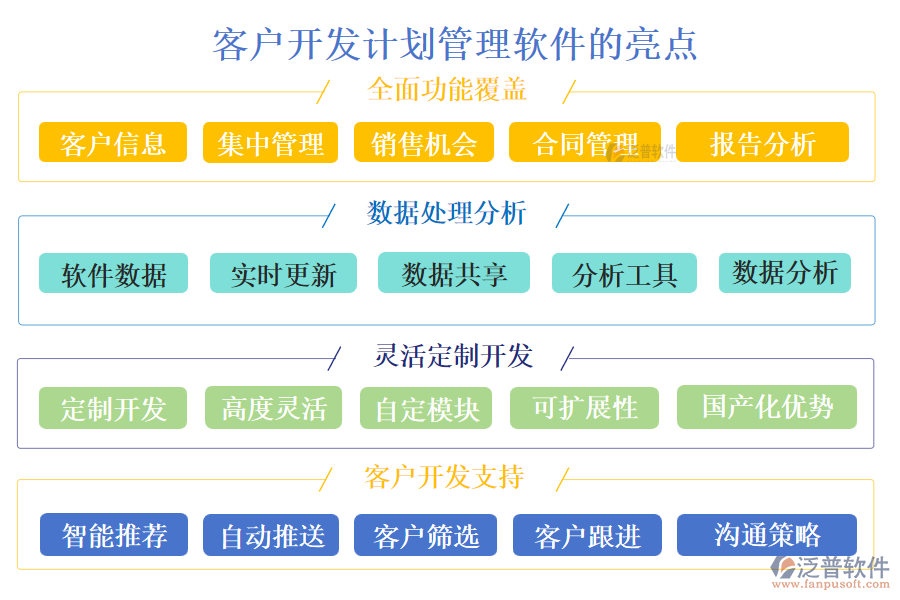 客户开发计划管理软件的亮点

全面功能覆盖

客户信息 集中管理 销售机会 合同管理 报告分析

泛普软件

数据处理分析

软件数据 实时更新 数据共享 分析工具 数据分析

灵活定制开发

定制开发 高度灵活 自定模块 可扩展性 国产化优势

客户开发支持

智能推荐 自动推送 客户筛选 客户跟进 沟通策略

泛普软件
www.fanpusoft.com